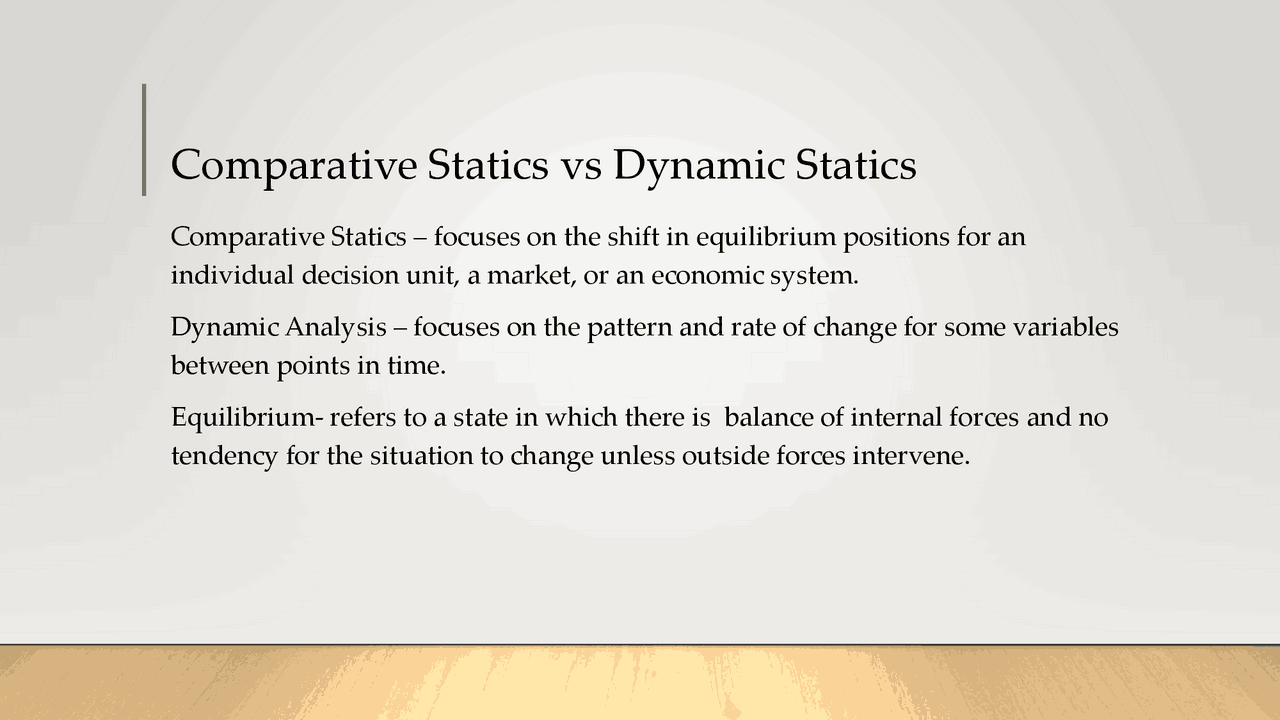 Comparative Statics vs Dynamic Statics

Comparative Statics – focuses on the shift in equilibrium positions for an individual decision unit, a market, or an economic system.

Dynamic Analysis – focuses on the pattern and rate of change for some variables between points in time.

Equilibrium- refers to a state in which there is balance of internal forces and no tendency for the situation to change unless outside forces intervene.